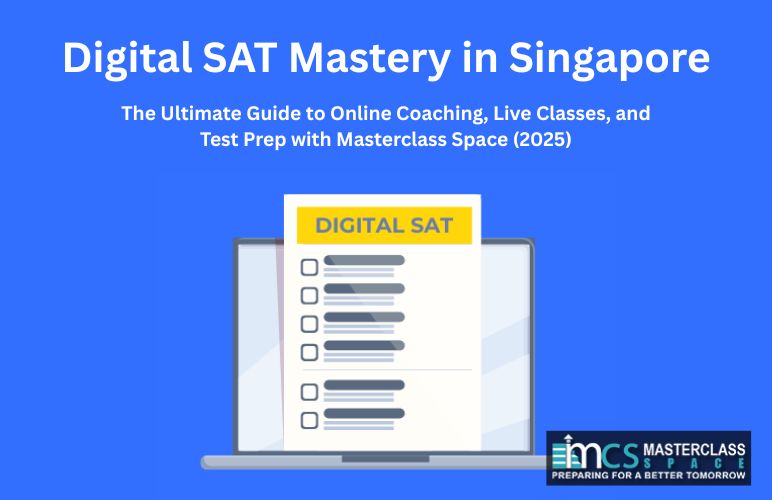 Digital SAT Mastery in Singapore

The Ultimate Guide to Online Coaching, Live Classes, and Test Prep with Masterclass Space (2025)

DIGITAL SAT

MCS MASTERCLASS SPACE
PREPARING FOR A BETTER TOMORROW